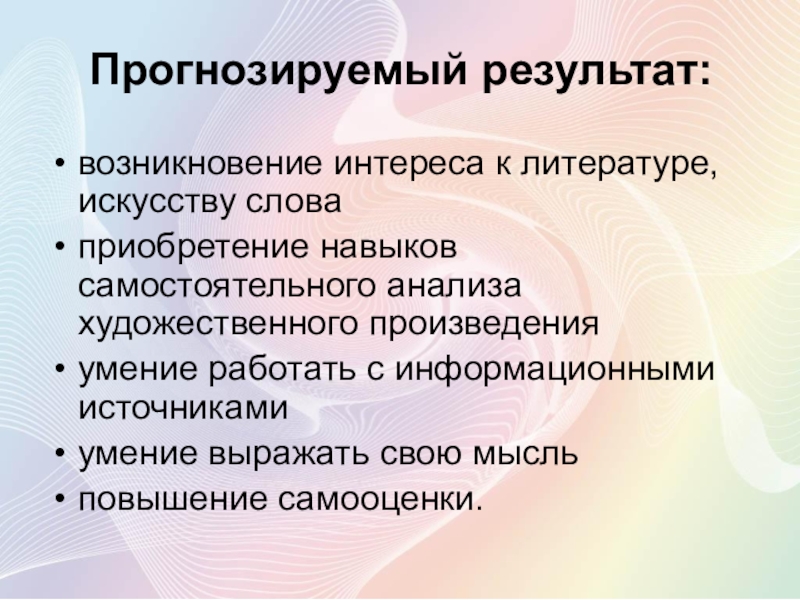 Прогнозируемый результат:

• возникновение интереса к литературе, искусству слова
• приобретение навыков самостоятельного анализа художественного произведения
• умение работать с информационными источниками
• умение выражать свою мысль
• повышение самооценки.